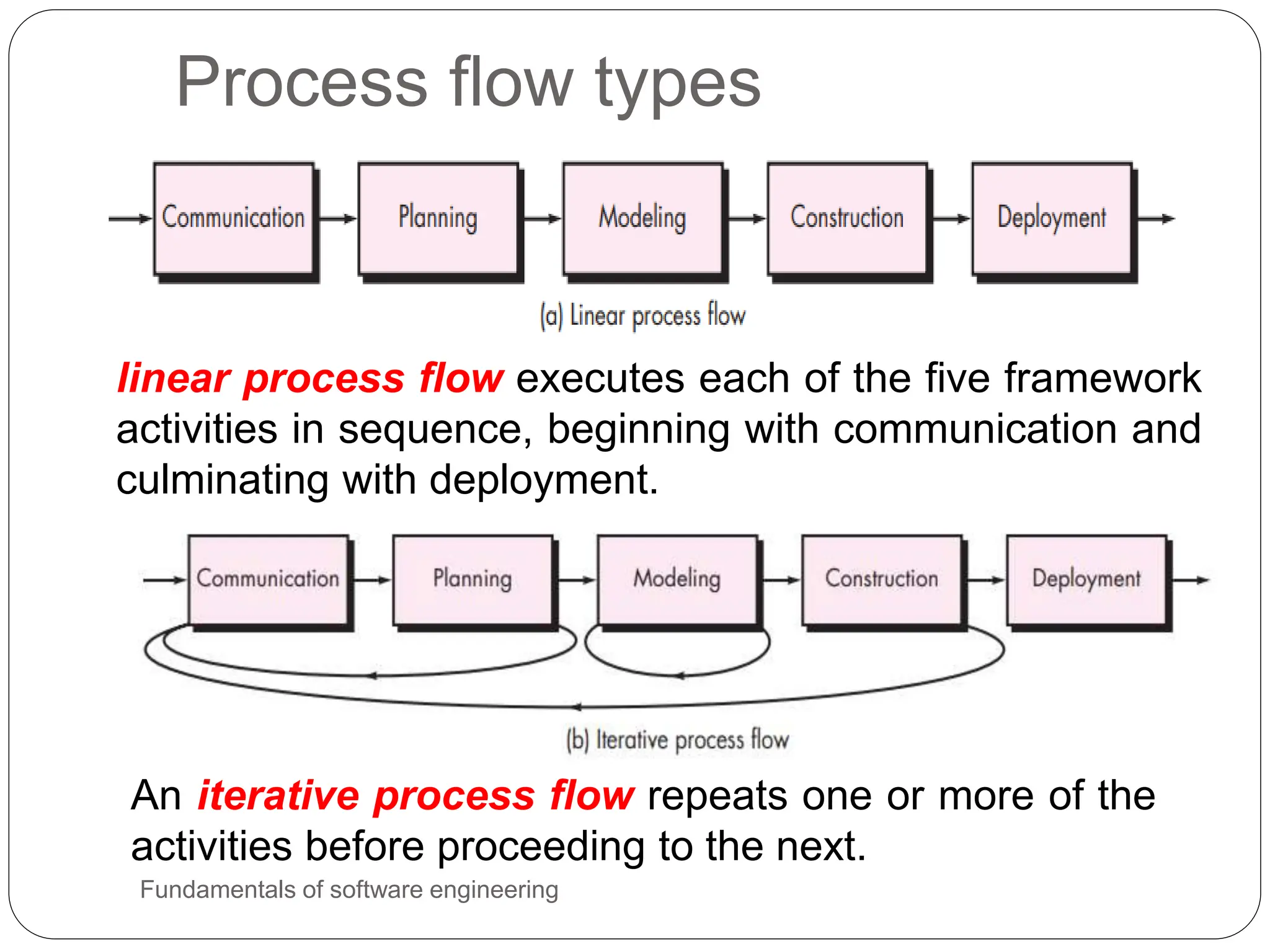 Process flow types

Communication
Planning
Modeling
Construction
Deployment

(a) Linear process flow

linear process flow executes each of the five framework activities in sequence, beginning with communication and culminating with deployment.

Communication
Planning
Modeling
Construction
Deployment

(b) Iterative process flow

An iterative process flow repeats one or more of the activities before proceeding to the next.

Fundamentals of software engineering